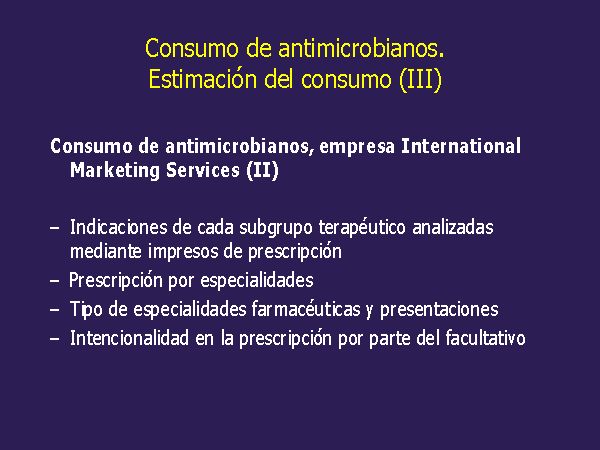 Consumo de antimicrobianos.
Estimación del consumo (III)

Consumo de antimicrobianos, empresa International Marketing Services (II)

– Indicaciones de cada subgrupo terapéutico analizadas mediante impresos de prescripción
– Prescripción por especialidades
– Tipo de especialidades farmacéuticas y presentaciones
– Intencionalidad en la prescripción por parte del facultativo